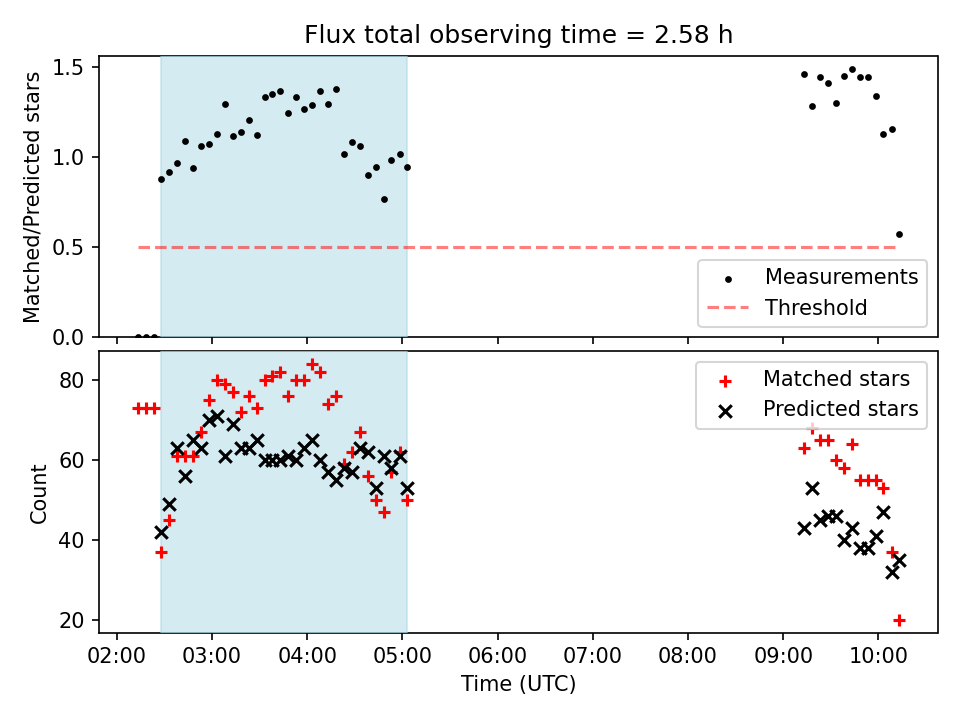 Flux total observing time = 2.58 h

Matched/Predicted stars

1.5
1.0
0.5
0.0

Measurements
Threshold

Count

80
60
40
20

Matched stars
Predicted stars

02:00 03:00 04:00 05:00 06:00 07:00 08:00 09:00 10:00

Time (UTC)